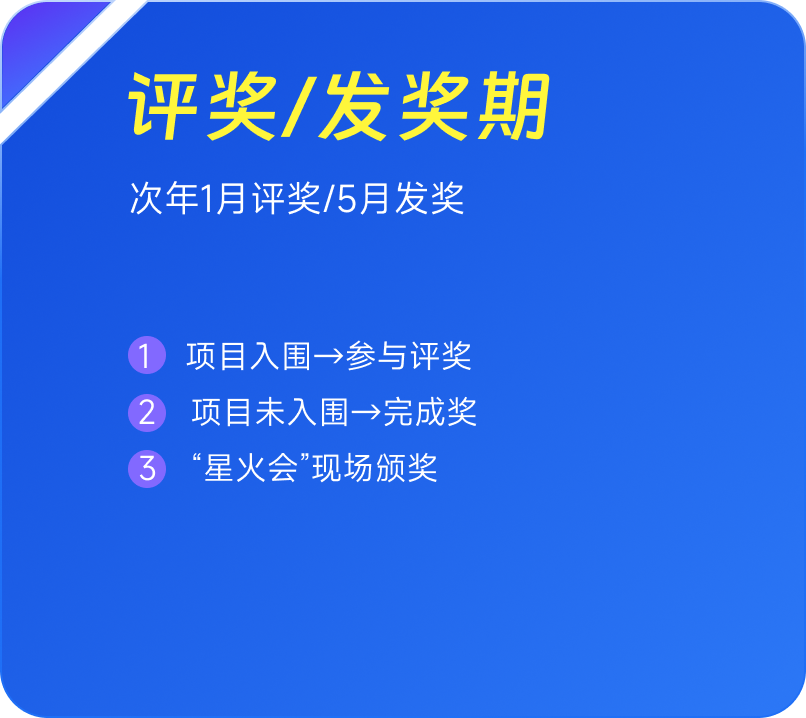 评奖/发奖期

次年1月评奖/5月发奖

1 项目入围→参与评奖

2 项目未入围→完成奖

3 “星火会”现场颁奖